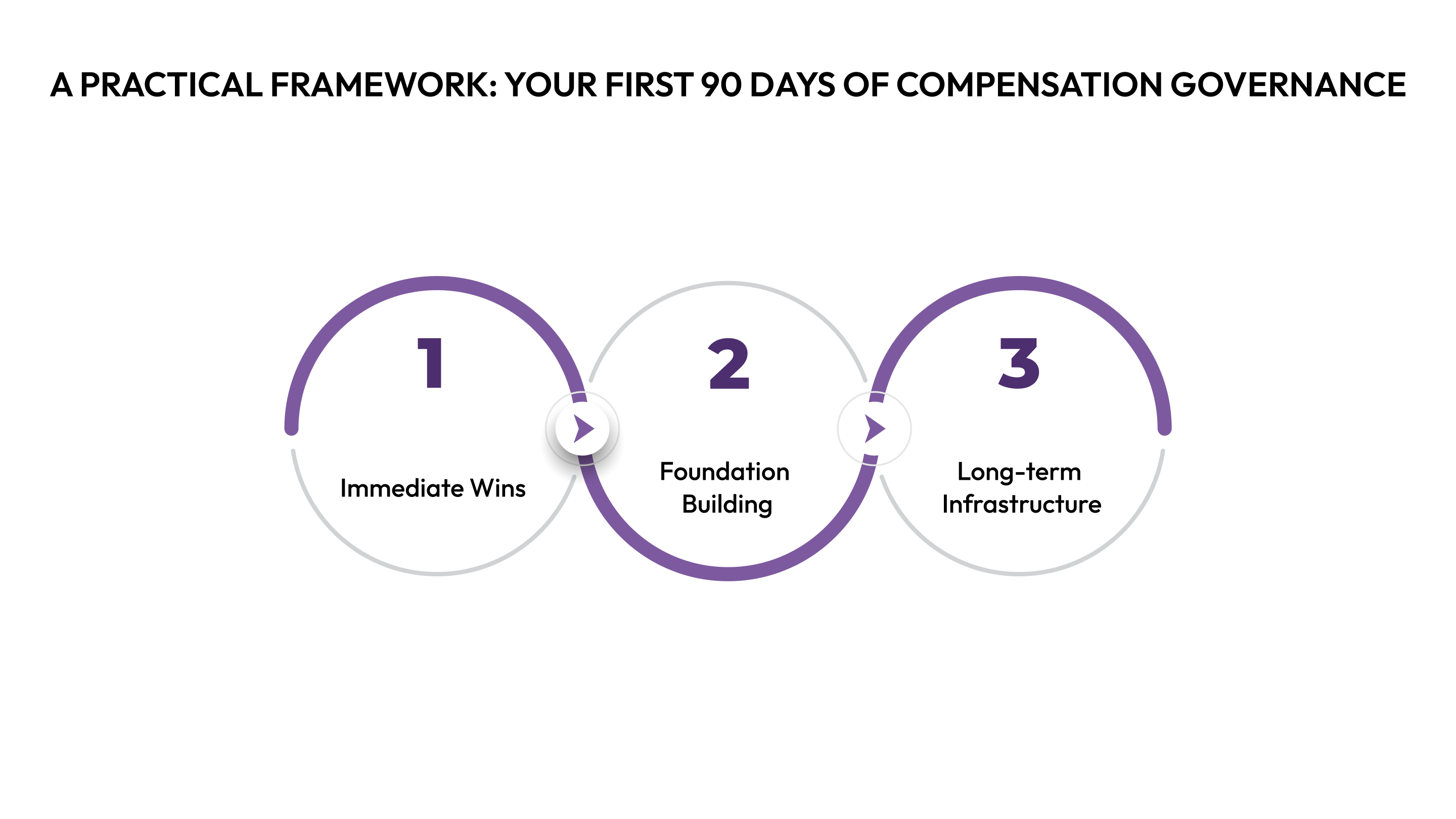 A PRACTICAL FRAMEWORK: YOUR FIRST 90 DAYS OF COMPENSATION GOVERNANCE

1

Immediate Wins

2

Foundation Building

3

Long-term Infrastructure